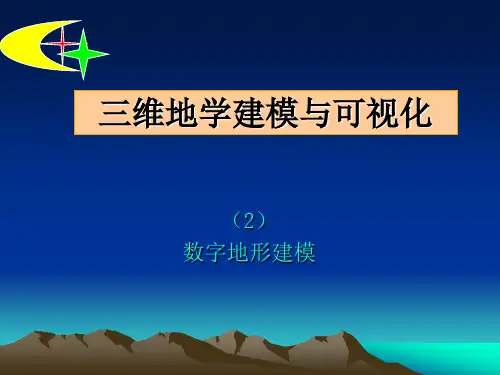 三维地学建模与可视化

（2）
数字地形建模